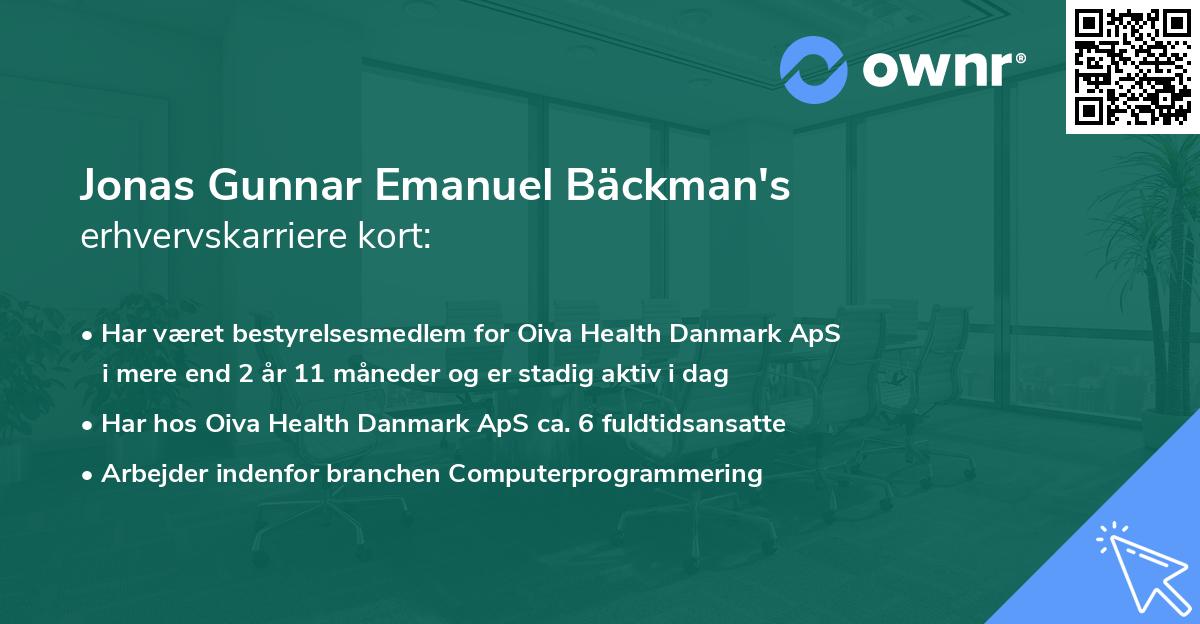 ownr®

Jonas Gunnar Emanuel Bäckman's
erhvervskarriere kort:

• Har været bestyrelsesmedlem for Oiva Health Danmark ApS i mere end 2 år 11 måneder og er stadig aktiv i dag
• Har hos Oiva Health Danmark ApS ca. 6 fuldtidsansatte
• Arbejder indenfor branchen Computerprogrammering